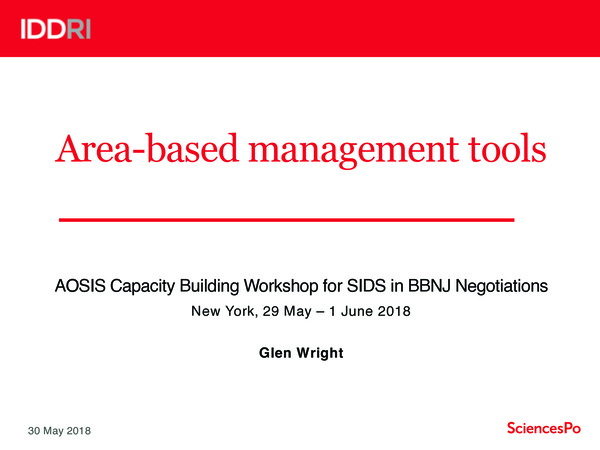 IDDRI

Area-based management tools

AOSIS Capacity Building Workshop for SIDS in BBNJ Negotiations

New York, 29 May – 1 June 2018

Glen Wright

30 May 2018

SciencesPo